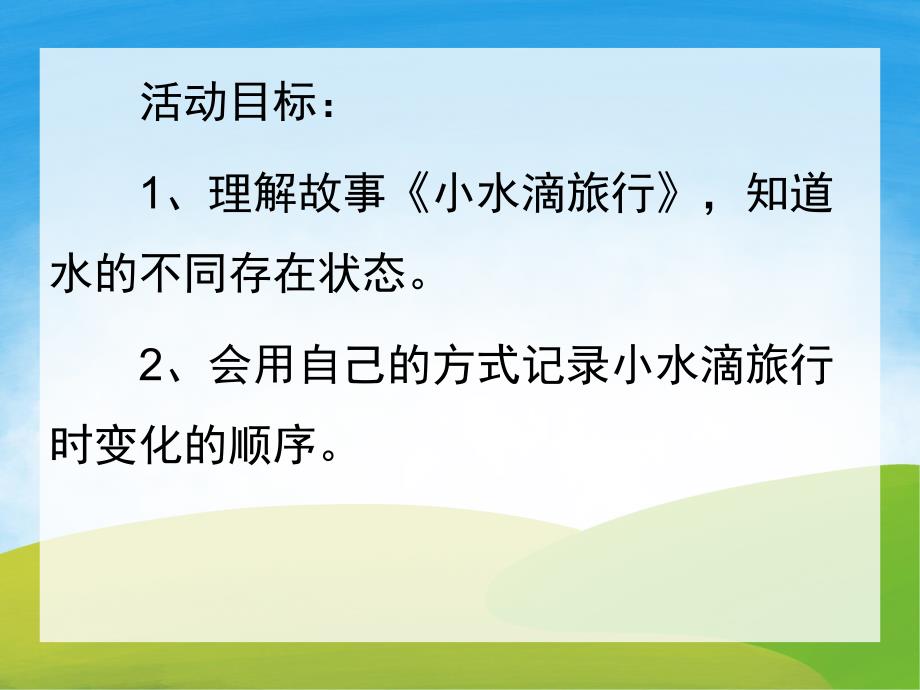 活动目标：

1、理解故事《小水滴旅行》，知道水的不同存在状态。

2、会用自己的方式记录小水滴旅行时变化的顺序。